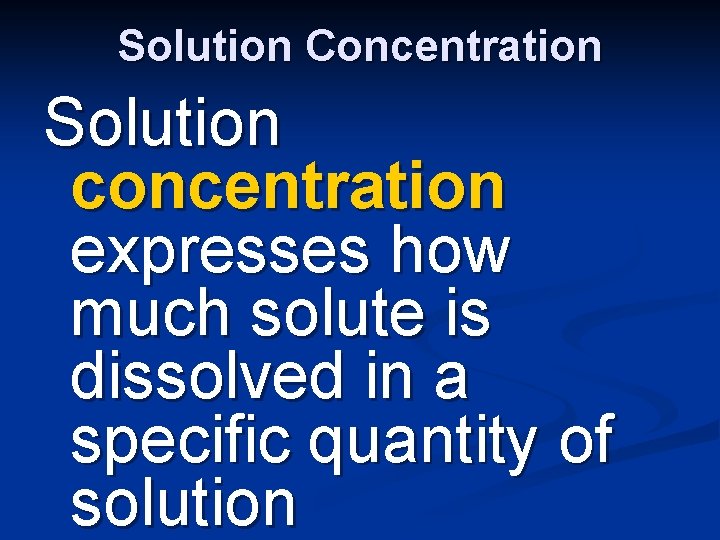 Solution Concentration

Solution concentration expresses how much solute is dissolved in a specific quantity of solution